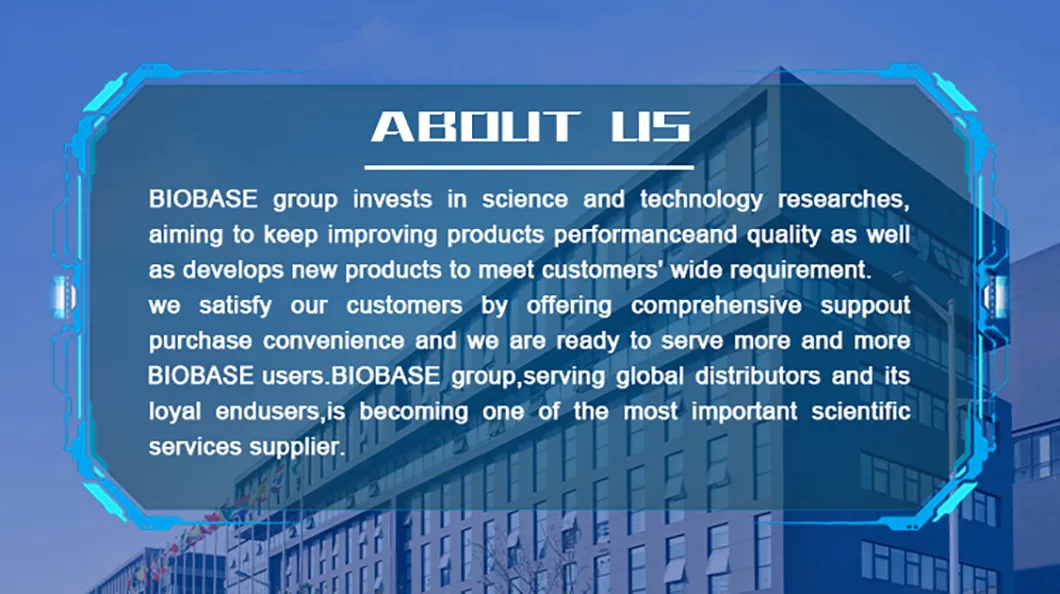 ABOUT US

BIOBASE group invests in science and technology researches, aiming to keep improving products performanceand quality as well as develops new products to meet customers' wide requirement.
we satisfy our customers by offering comprehensive suppout purchase convenience and we are ready to serve more and more BIOBASE users.BIOBASE group,serving global distributors and its loyal endusers,is becoming one of the most important scientific services supplier.